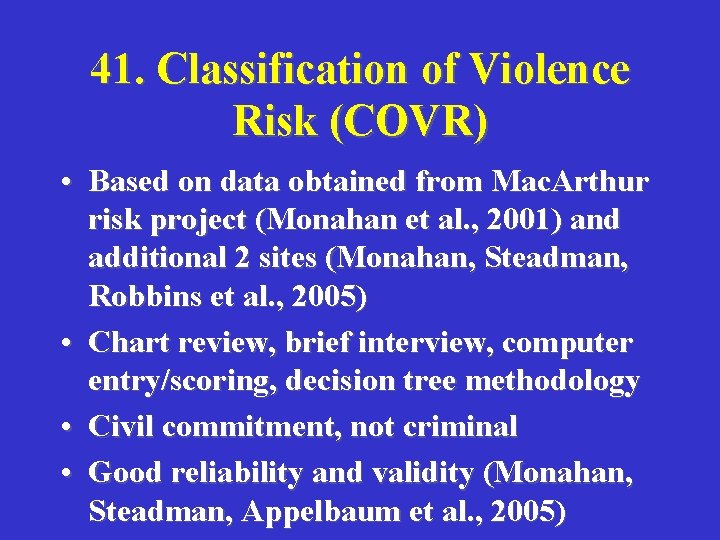 41. Classification of Violence Risk (COVR)

• Based on data obtained from MacArthur risk project (Monahan et al., 2001) and additional 2 sites (Monahan, Steadman, Robbins et al., 2005)

• Chart review, brief interview, computer entry/scoring, decision tree methodology

• Civil commitment, not criminal

• Good reliability and validity (Monahan, Steadman, Appelbaum et al., 2005)